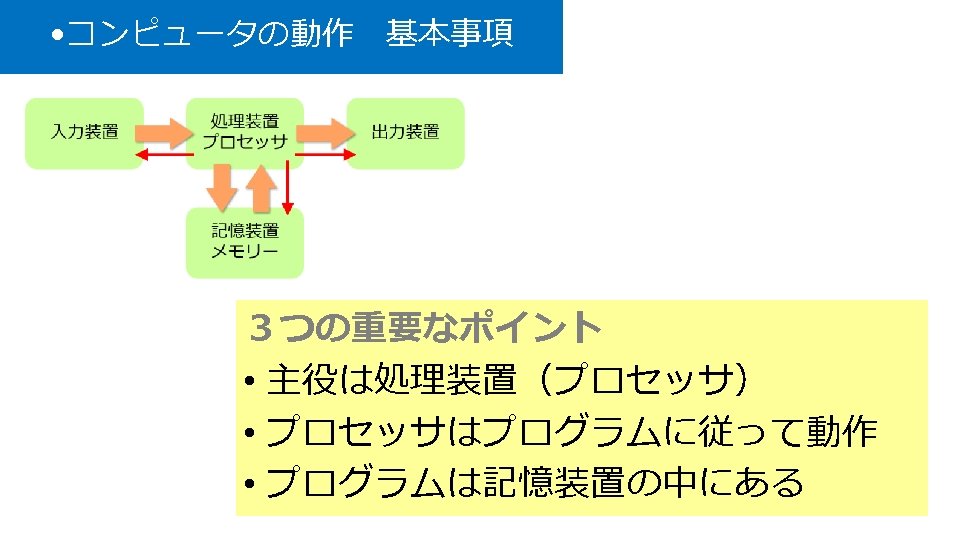 •コンピュータの動作　基本事項

入力装置

処理装置
プロセッサ

出力装置

記憶装置
メモリー

３つの重要なポイント
• 主役は処理装置（プロセッサ）
• プロセッサはプログラムに従って動作
• プログラムは記憶装置の中にある